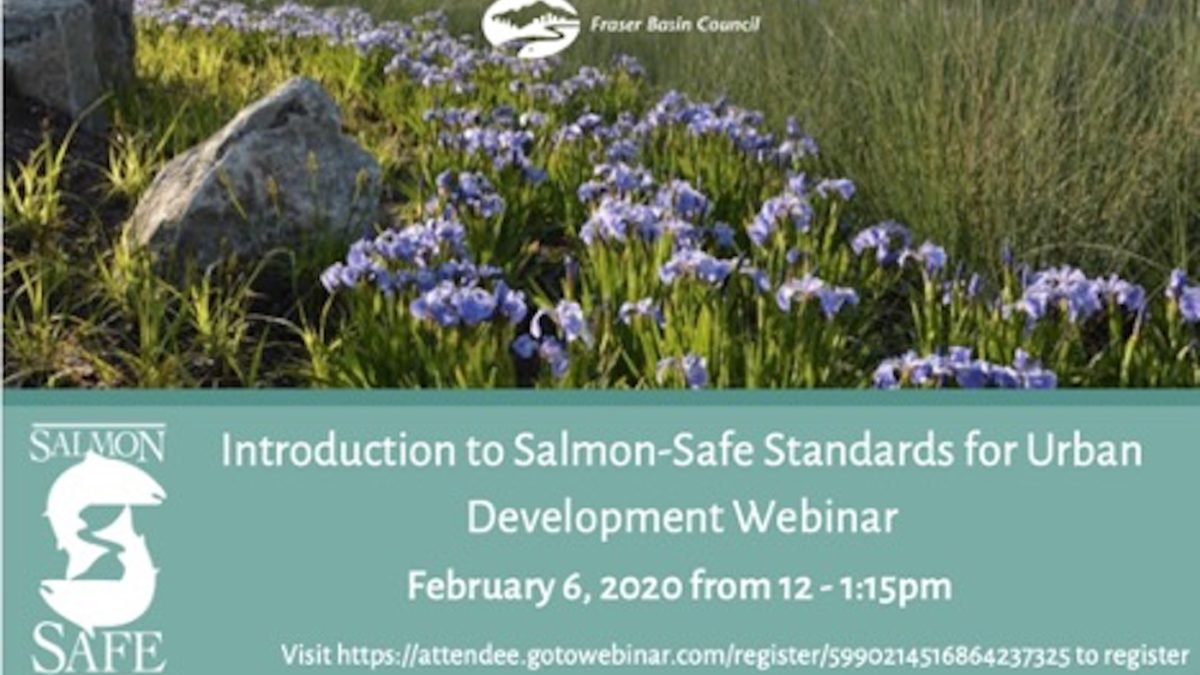 Fraser Basin Council

SALMON SAFE

Introduction to Salmon-Safe Standards for Urban Development Webinar

February 6, 2020 from 12 - 1:15pm

Visit https://attendee.gotowebinar.com/register/5990214516864237325 to register